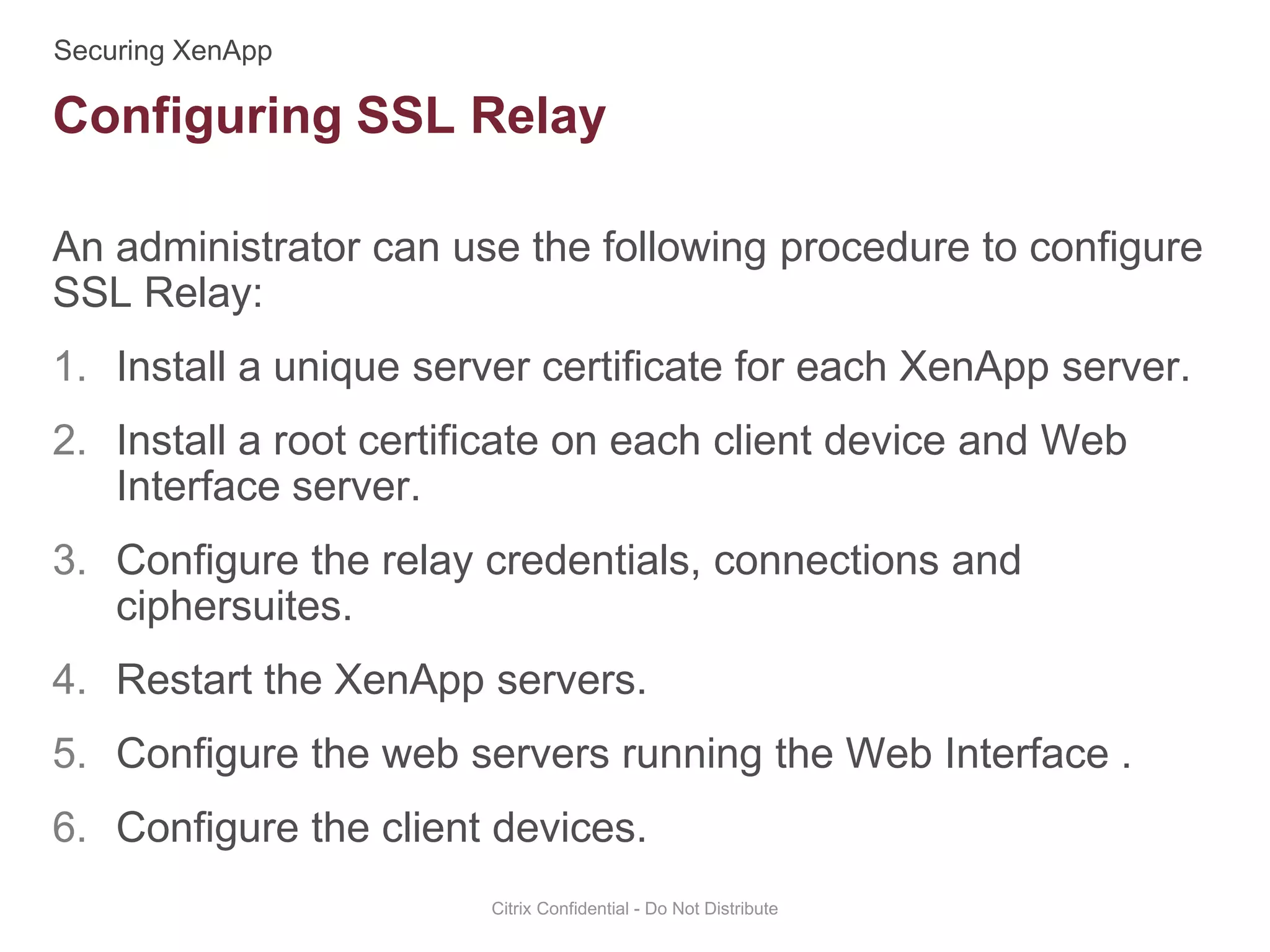 Securing XenApp

Configuring SSL Relay

An administrator can use the following procedure to configure SSL Relay:

1. Install a unique server certificate for each XenApp server.

2. Install a root certificate on each client device and Web Interface server.

3. Configure the relay credentials, connections and ciphersuites.

4. Restart the XenApp servers.

5. Configure the web servers running the Web Interface .

6. Configure the client devices.

Citrix Confidential - Do Not Distribute